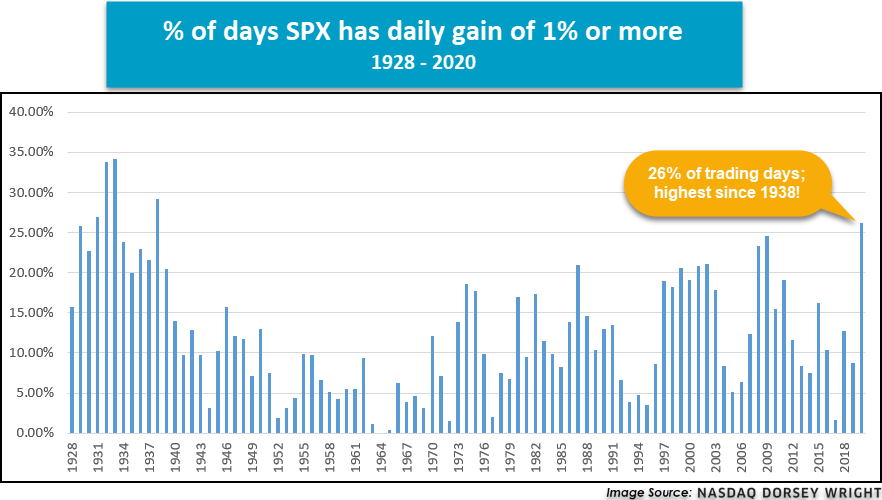 % of days SPX has daily gain of 1% or more
1928 - 2020

40.00%
35.00%
30.00%
25.00%
20.00%
15.00%
10.00%
5.00%
0.00%

26% of trading days; highest since 1938!

1928 1931 1934 1937 1940 1943 1946 1949 1952 1955 1958 1961 1964 1967 1970 1973 1976 1979 1982 1985 1988 1991 1994 1997 2000 2003 2006 2009 2012 2015 2018

Image Source: NASDAQ DORSEY WRIGHT